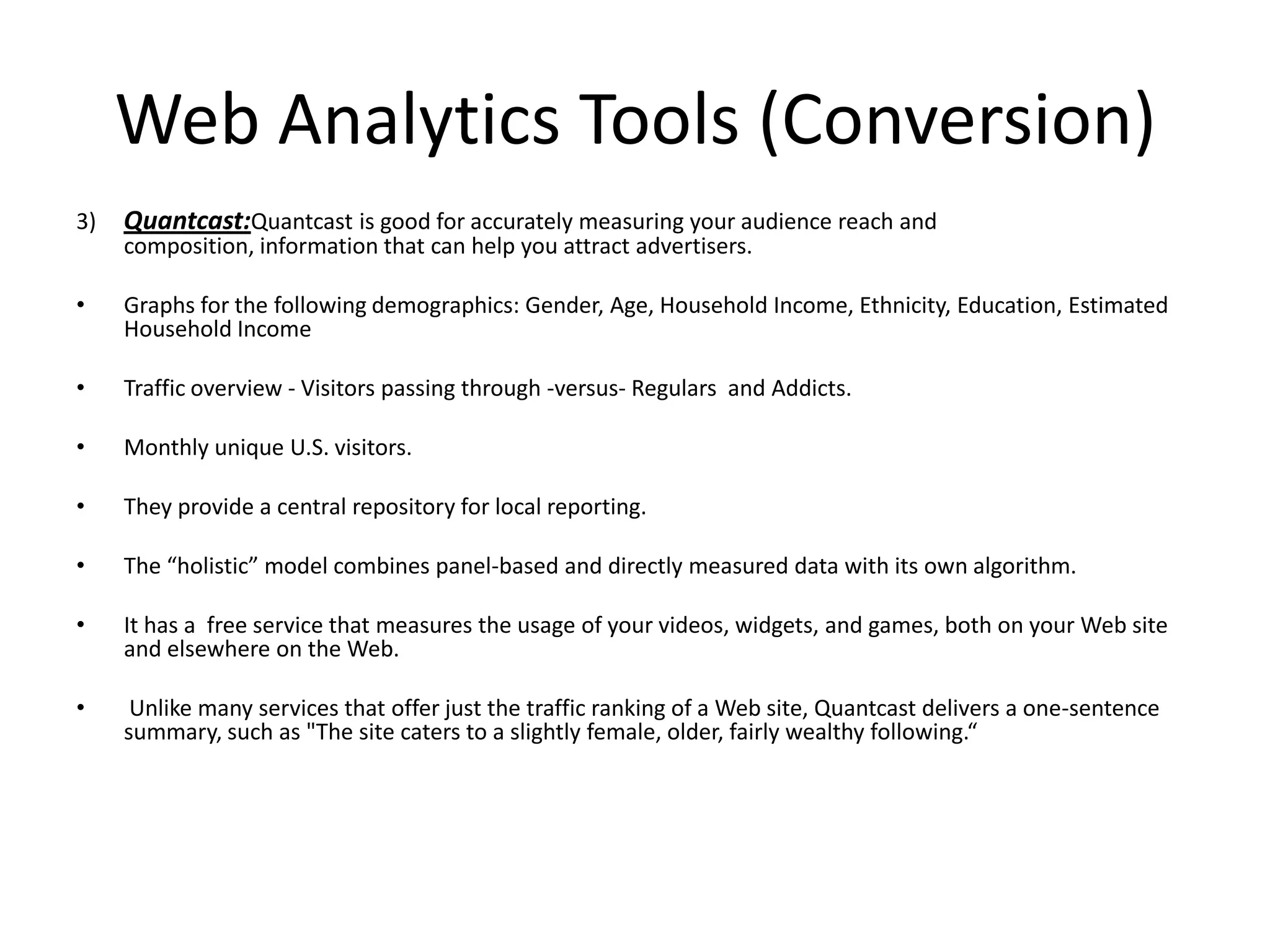 Web Analytics Tools (Conversion)

3) Quantcast:Quantcast is good for accurately measuring your audience reach and composition, information that can help you attract advertisers.

• Graphs for the following demographics: Gender, Age, Household Income, Ethnicity, Education, Estimated Household Income

• Traffic overview - Visitors passing through -versus- Regulars and Addicts.

• Monthly unique U.S. visitors.

• They provide a central repository for local reporting.

• The “holistic” model combines panel-based and directly measured data with its own algorithm.

• It has a free service that measures the usage of your videos, widgets, and games, both on your Web site and elsewhere on the Web.

• Unlike many services that offer just the traffic ranking of a Web site, Quantcast delivers a one-sentence summary, such as "The site caters to a slightly female, older, fairly wealthy following.“